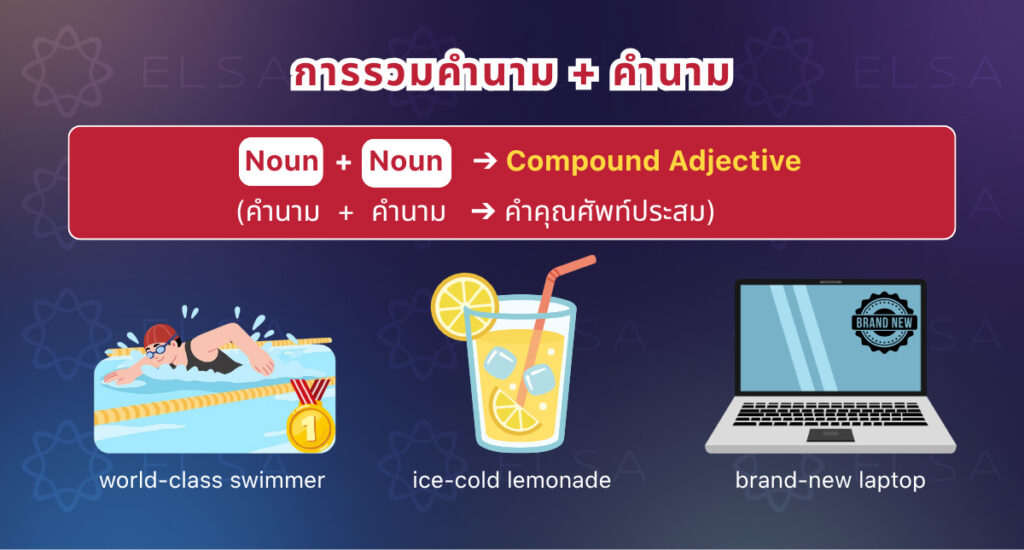 ELSA

การรวมคำนาม + คำนาม

Noun + Noun → Compound Adjective
(คำนาม + คำนาม → คำคุณศัพท์ประสม)

1

BRAND NEW

world-class swimmer

ice-cold lemonade

brand-new laptop